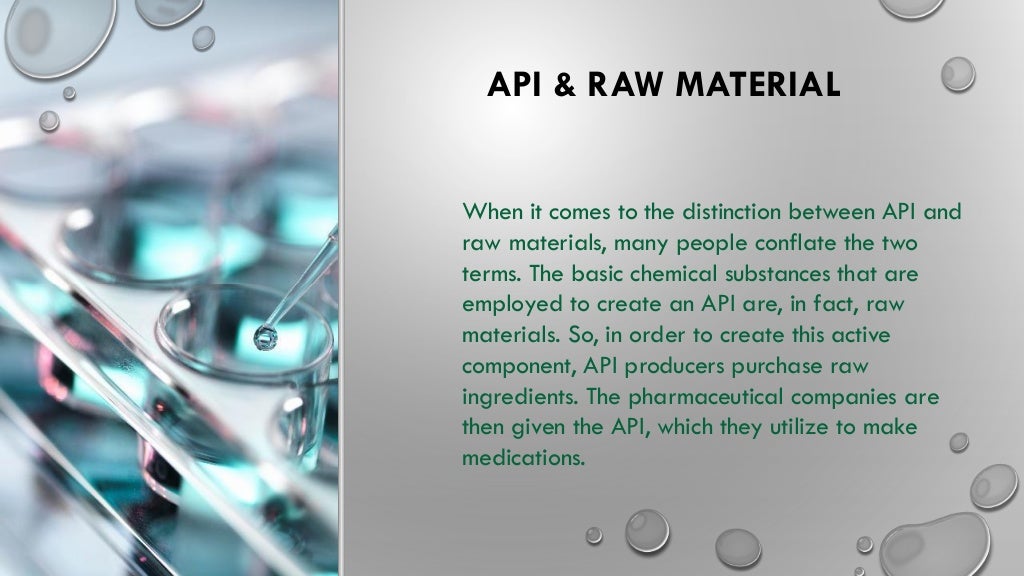 API & RAW MATERIAL

When it comes to the distinction between API and raw materials, many people conflate the two terms. The basic chemical substances that are employed to create an API are, in fact, raw materials. So, in order to create this active component, API producers purchase raw ingredients. The pharmaceutical companies are then given the API, which they utilize to make medications.